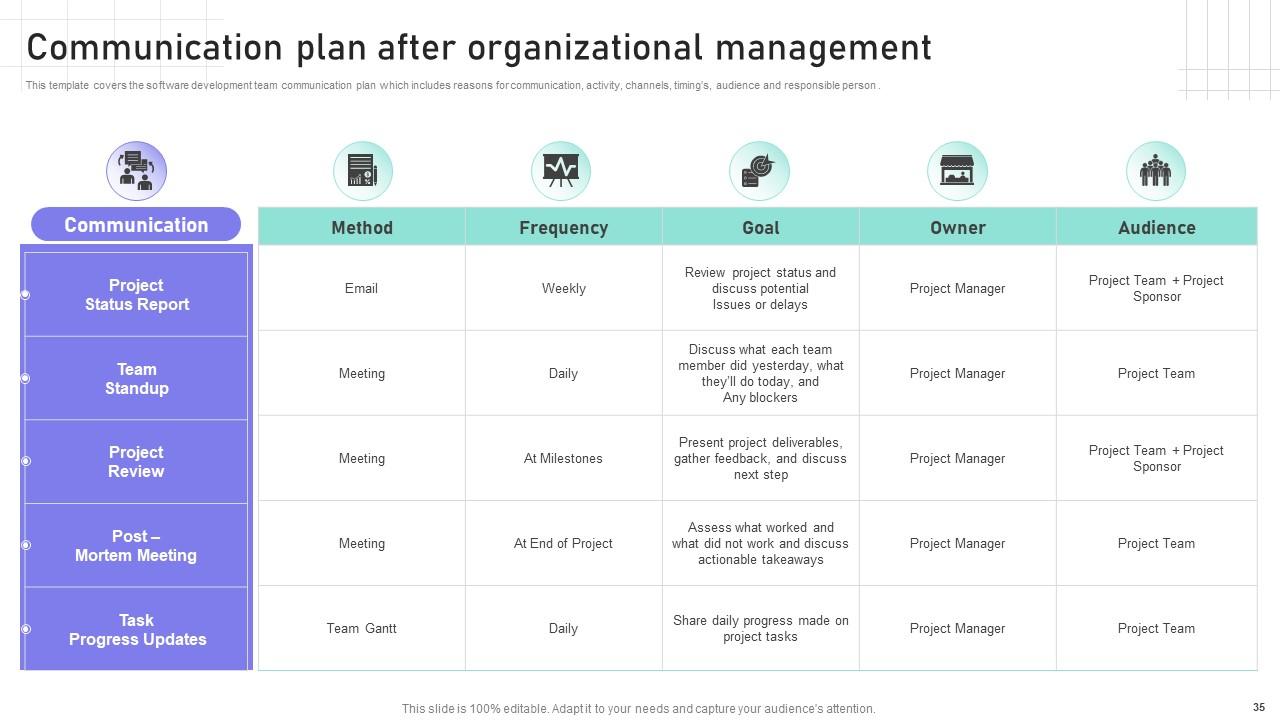 Communication plan after organizational management

This template covers the software development team communication plan which includes reasons for communication, activity, channels, timing's, audience and responsible person .

| Communication | Method | Frequency | Goal | Owner | Audience |
|---|---|---|---|---|---|
| Project Status Report | Email | Weekly | Review project status and discuss potential Issues or delays | Project Manager | Project Team + Project Sponsor |
| Team Standup | Meeting | Daily | Discuss what each team member did yesterday, what they'll do today, and Any blockers | Project Manager | Project Team |
| Project Review | Meeting | At Milestones | Present project deliverables, gather feedback, and discuss next step | Project Manager | Project Team + Project Sponsor |
| Post – Mortem Meeting | Meeting | At End of Project | Assess what worked and what did not work and discuss actionable takeaways | Project Manager | Project Team |
| Task Progress Updates | Team Gantt | Daily | Share daily progress made on project tasks | Project Manager | Project Team |

This slide is 100% editable. Adapt it to your needs and capture your audience's attention.

35